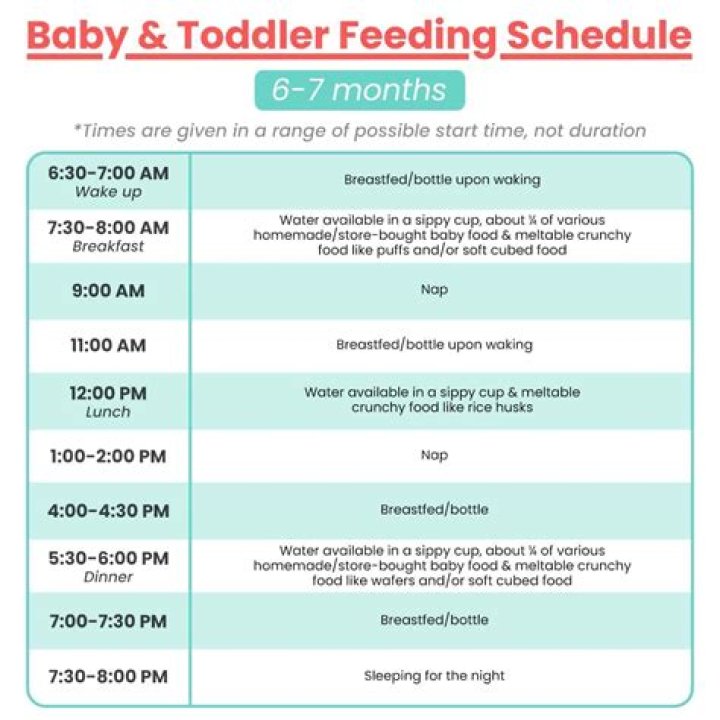 Baby & Toddler Feeding Schedule

6-7 months

*Times are given in a range of possible start time, not duration

| | |
|---|---|
| 6:30-7:00 AM Wake up | Breastfed/bottle upon waking |
| 7:30-8:00 AM Breakfast | Water available in a sippy cup, about ¼ of various homemade/store-bought baby food & meltable crunchy food like puffs and/or soft cubed food |
| 9:00 AM | Nap |
| 11:00 AM | Breastfed/bottle upon waking |
| 12:00 PM Lunch | Water available in a sippy cup & meltable crunchy food like rice husks |
| 1:00-2:00 PM | Nap |
| 4:00-4:30 PM | Breastfed/bottle |
| 5:30-6:00 PM Dinner | Water available in a sippy cup, about ¼ of various homemade/store-bought baby food & meltable crunchy food like wafers and/or soft cubed food |
| 7:00-7:30 PM | Breastfed/bottle |
| 7:30-8:00 PM | Sleeping for the night |